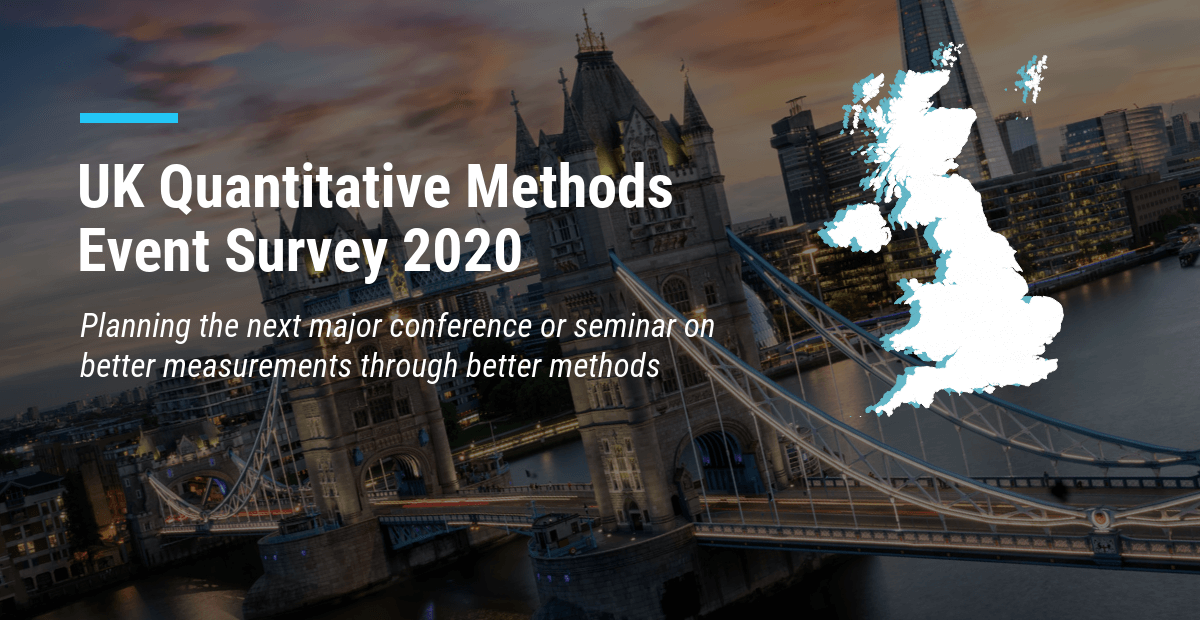 UK Quantitative Methods Event Survey 2020

Planning the next major conference or seminar on better measurements through better methods